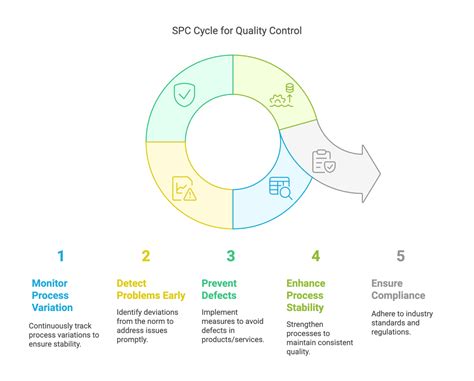 SPC Cycle for Quality Control

1

Monitor Process Variation

Continuously track process variations to ensure stability.

2

Detect Problems Early

Identify deviations from the norm to address issues promptly.

3

Prevent Defects

Implement measures to avoid defects in products/services.

4

Enhance Process Stability

Strengthen processes to maintain consistent quality.

5

Ensure Compliance

Adhere to industry standards and regulations.